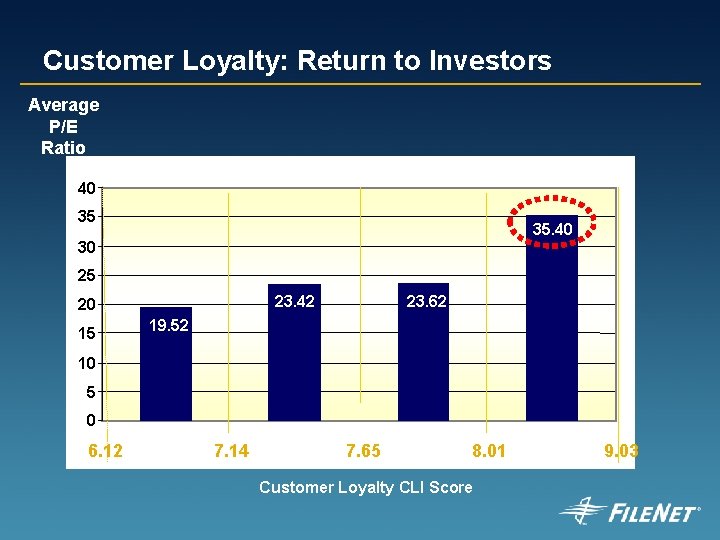 Customer Loyalty: Return to Investors

Average P/E Ratio

40
35
30
25
20
15
10
5
0

19.52
23.42
23.62
35.40

6.12
7.14
7.65
8.01
9.03

Customer Loyalty CLI Score

FILENET®